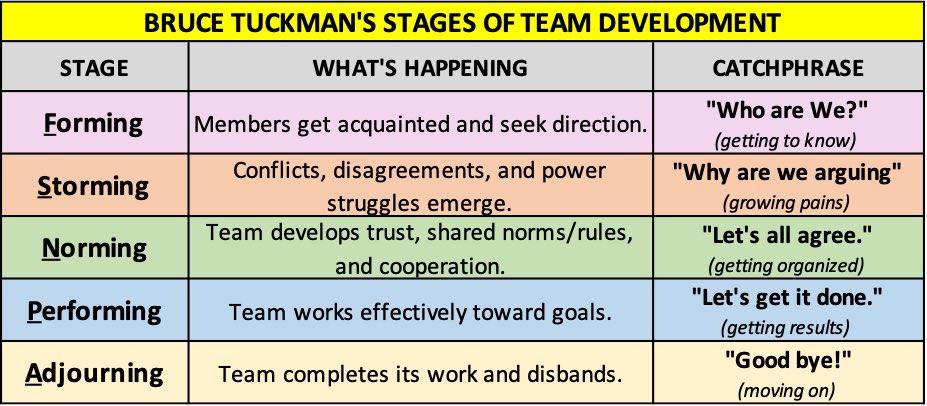 BRUCE TUCKMAN'S STAGES OF TEAM DEVELOPMENT

| STAGE | WHAT'S HAPPENING | CATCHPHRASE |
|---|---|---|
| Forming | Members get acquainted and seek direction. | "Who are We?" (getting to know) |
| Storming | Conflicts, disagreements, and power struggles emerge. | "Why are we arguing" (growing pains) |
| Norming | Team develops trust, shared norms/rules, and cooperation. | "Let's all agree." (getting organized) |
| Performing | Team works effectively toward goals. | "Let's get it done." (getting results) |
| Adjourning | Team completes its work and disbands. | "Good bye!" (moving on) |